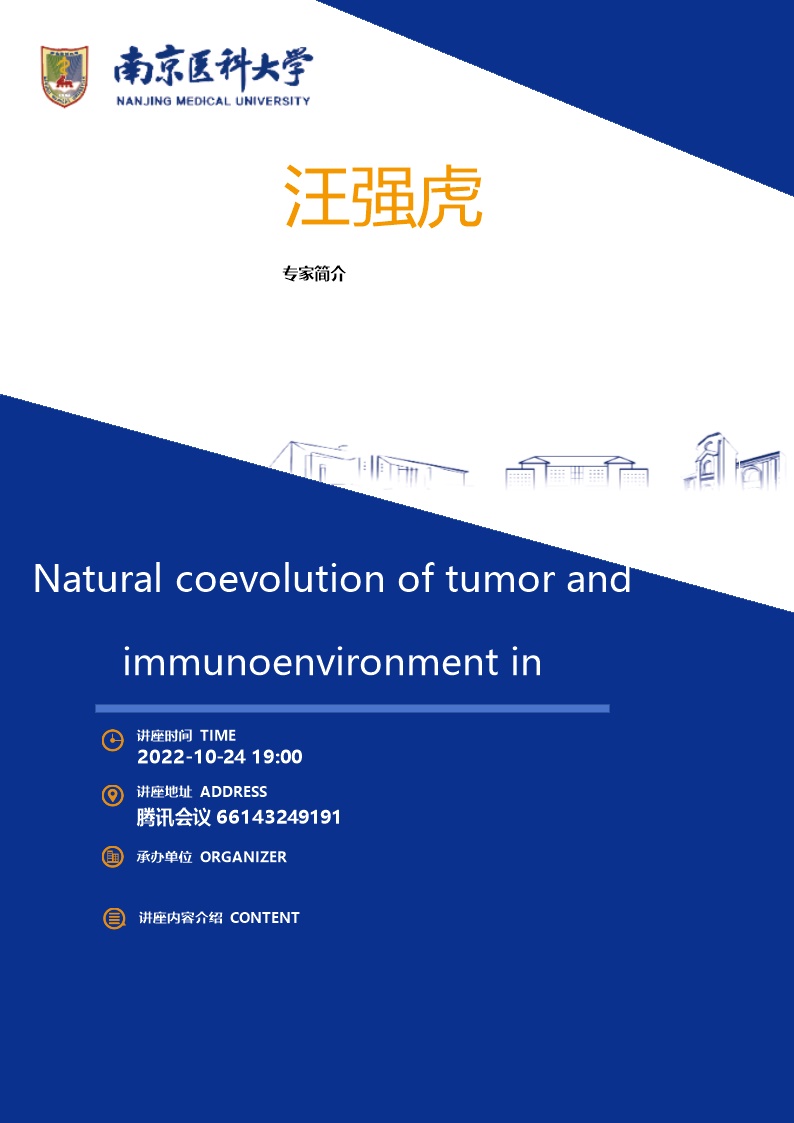 南京医科大学
NANJING MEDICAL UNIVERSITY

汪强虎

专家简介

Natural coevolution of tumor and immunoenvironment in

讲座时间 TIME
2022-10-24 19:00

讲座地址 ADDRESS
腾讯会议 66143249191

承办单位 ORGANIZER

讲座内容介绍 CONTENT